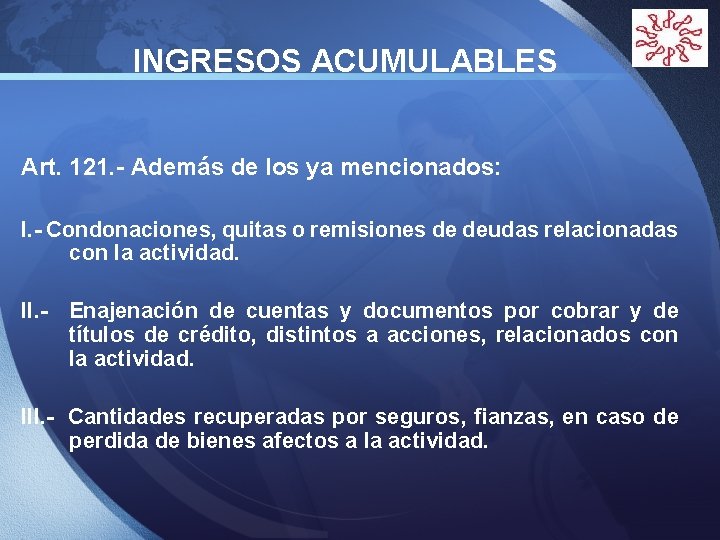 INGRESOS ACUMULABLES

Art. 121.- Además de los ya mencionados:

I.- Condonaciones, quitas o remisiones de deudas relacionadas con la actividad.

II.- Enajenación de cuentas y documentos por cobrar y de títulos de crédito, distintos a acciones, relacionados con la actividad.

III.- Cantidades recuperadas por seguros, fianzas, en caso de perdida de bienes afectos a la actividad.